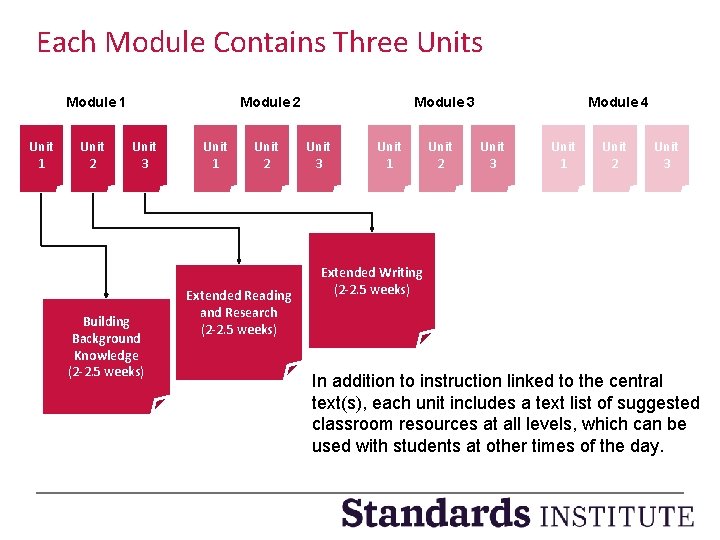 Each Module Contains Three Units

Module 1

Unit 1

Unit 2

Unit 3

Module 2

Unit 1

Unit 2

Unit 3

Module 3

Unit 1

Unit 2

Unit 3

Module 4

Unit 1

Unit 2

Unit 3

Building Background Knowledge (2-2.5 weeks)

Extended Reading and Research (2-2.5 weeks)

Extended Writing (2-2.5 weeks)

In addition to instruction linked to the central text(s), each unit includes a text list of suggested classroom resources at all levels, which can be used with students at other times of the day.

Standards INSTITUTE